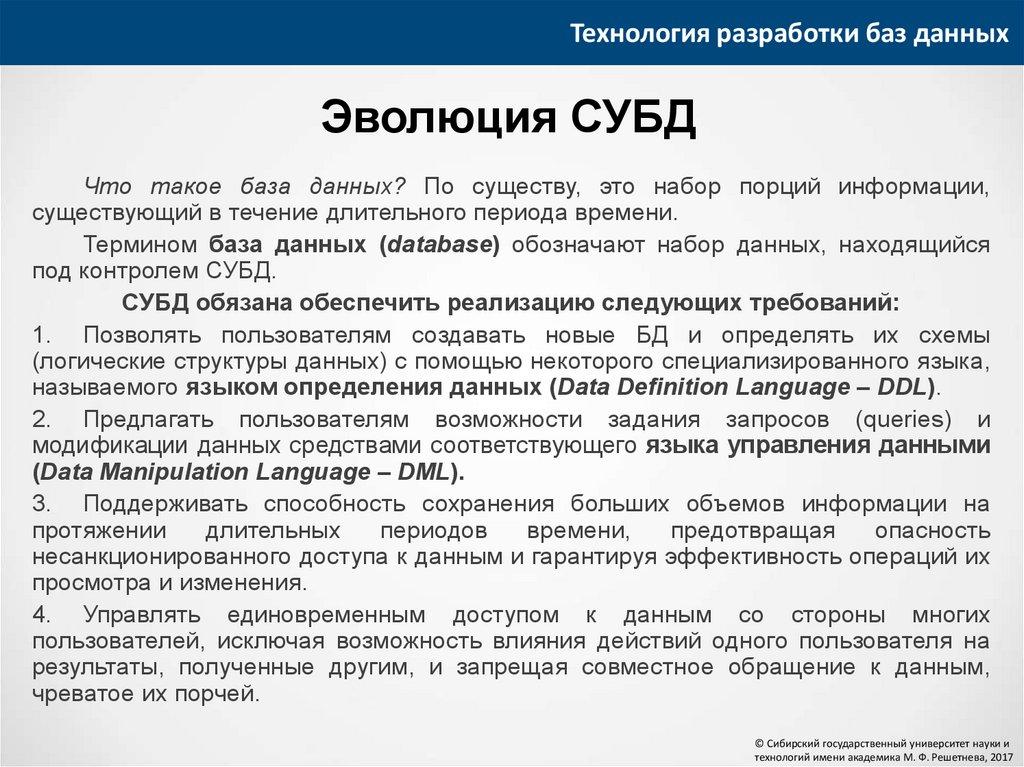 Технология разработки баз данных

Эволюция СУБД

Что такое база данных? По существу, это набор порций информации, существующий в течение длительного периода времени.

Термином база данных (database) обозначают набор данных, находящийся под контролем СУБД.

СУБД обязана обеспечить реализацию следующих требований:

1. Позволять пользователям создавать новые БД и определять их схемы (логические структуры данных) с помощью некоторого специализированного языка, называемого языком определения данных (Data Definition Language – DDL).

2. Предлагать пользователям возможности задания запросов (queries) и модификации данных средствами соответствующего языка управления данными (Data Manipulation Language – DML).

3. Поддерживать способность сохранения больших объемов информации на протяжении длительных периодов времени, предотвращая опасность несанкционированного доступа к данным и гарантируя эффективность операций их просмотра и изменения.

4. Управлять единовременным доступом к данным со стороны многих пользователей, исключая возможность влияния действий одного пользователя на результаты, полученные другим, и запрещая совместное обращение к данным, чреватое их порчей.

© Сибирский государственный университет науки и технологий имени академика М. Ф. Решетнева, 2017